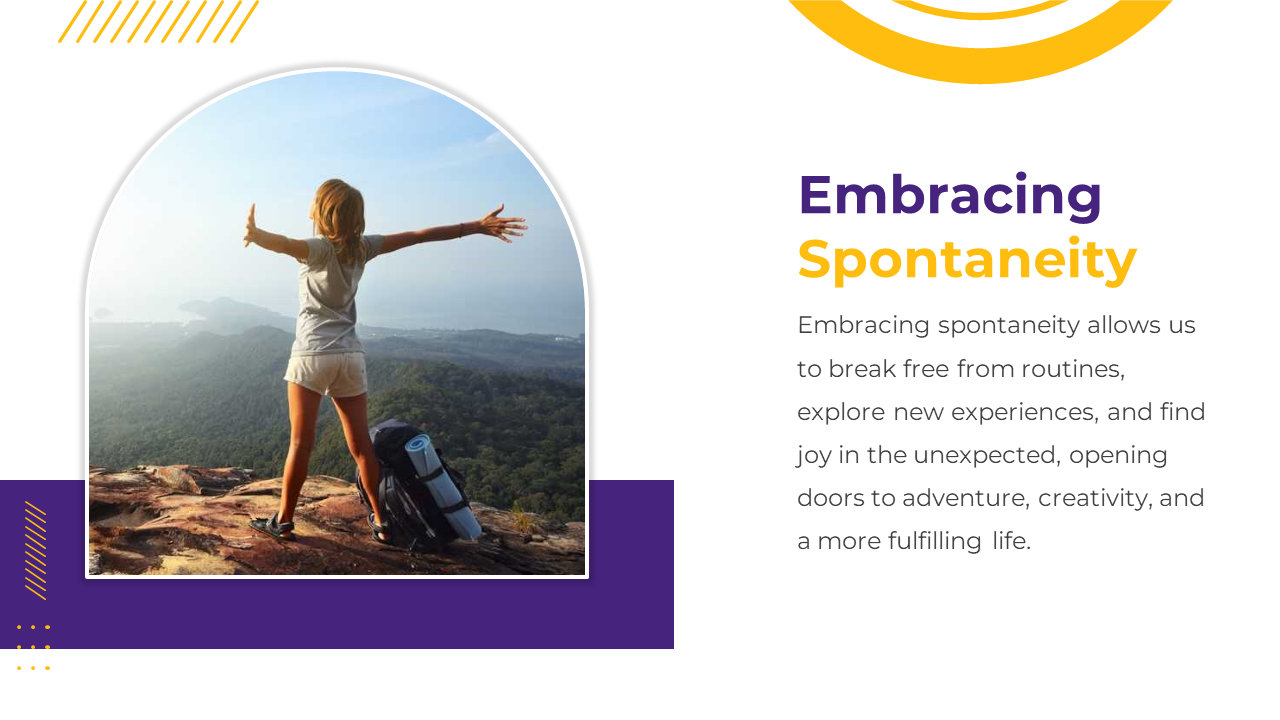 Embracing Spontaneity

Embracing spontaneity allows us to break free from routines, explore new experiences, and find joy in the unexpected, opening doors to adventure, creativity, and a more fulfilling life.